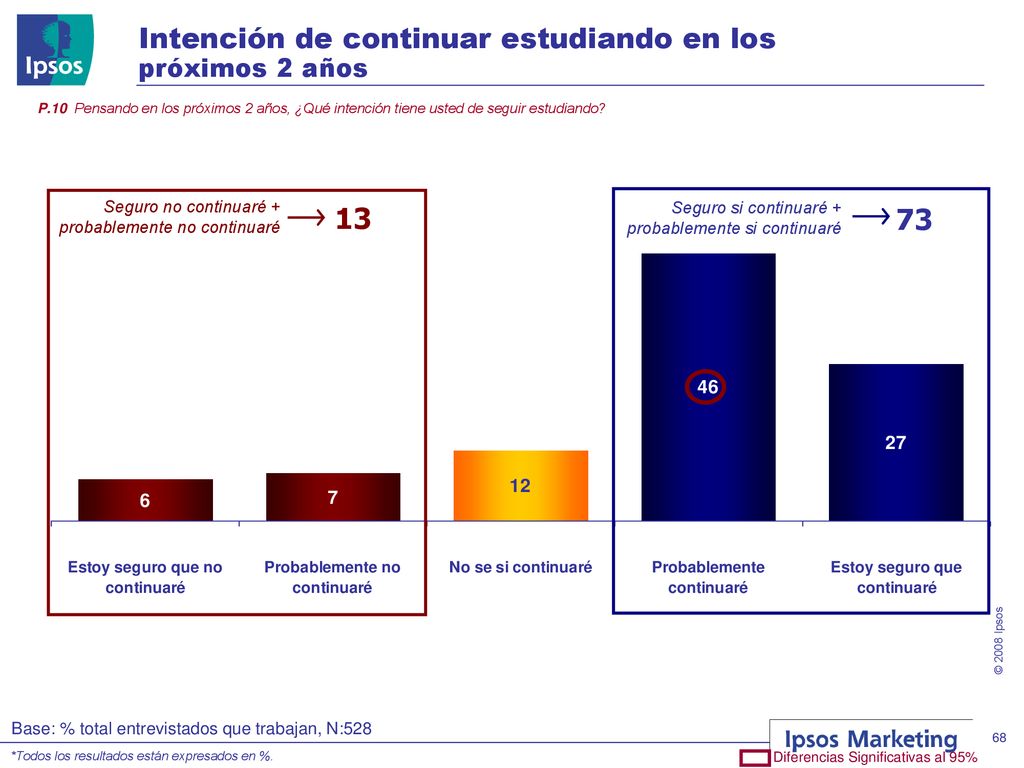 Ipsos

Intención de continuar estudiando en los próximos 2 años

P.10 Pensando en los próximos 2 años, ¿Qué intención tiene usted de seguir estudiando?

Seguro no continuaré + probablemente no continuaré → 13

Seguro si continuaré + probablemente si continuaré → 73

6
7
12
46
27

Estoy seguro que no continuaré
Probablemente no continuaré
No se si continuaré
Probablemente continuaré
Estoy seguro que continuaré

© 2008 Ipsos

Base: % total entrevistados que trabajan, N:528

*Todos los resultados están expresados en %.

Ipsos Marketing

68

Diferencias Significativas al 95%